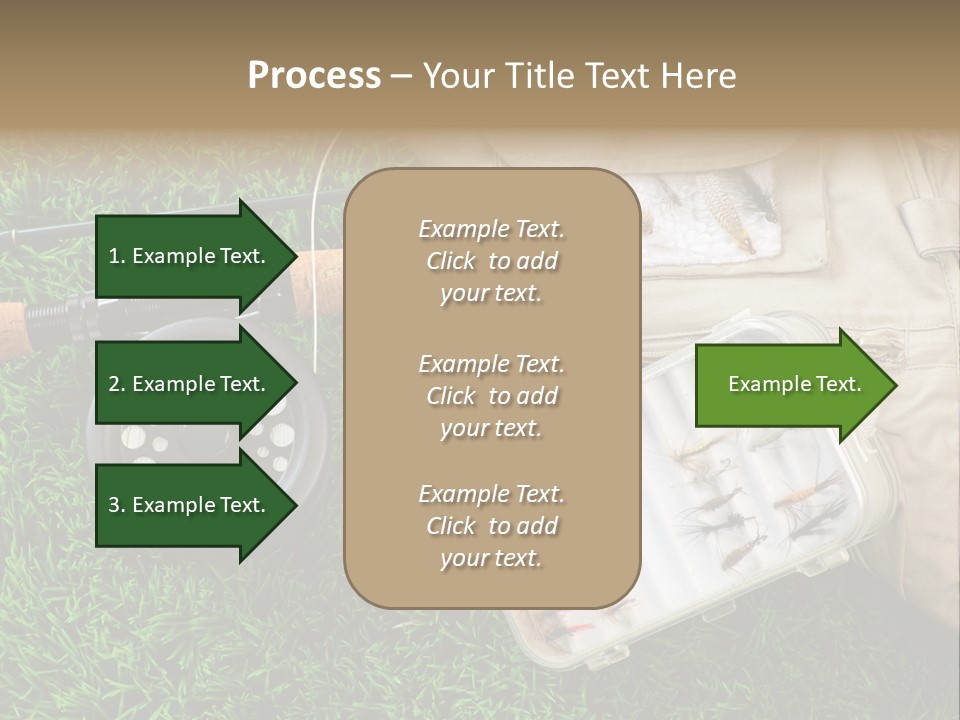 Process – Your Title Text Here

1. Example Text.

2. Example Text.

3. Example Text.

Example Text. Click to add your text.

Example Text. Click to add your text.

Example Text. Click to add your text.

Example Text.